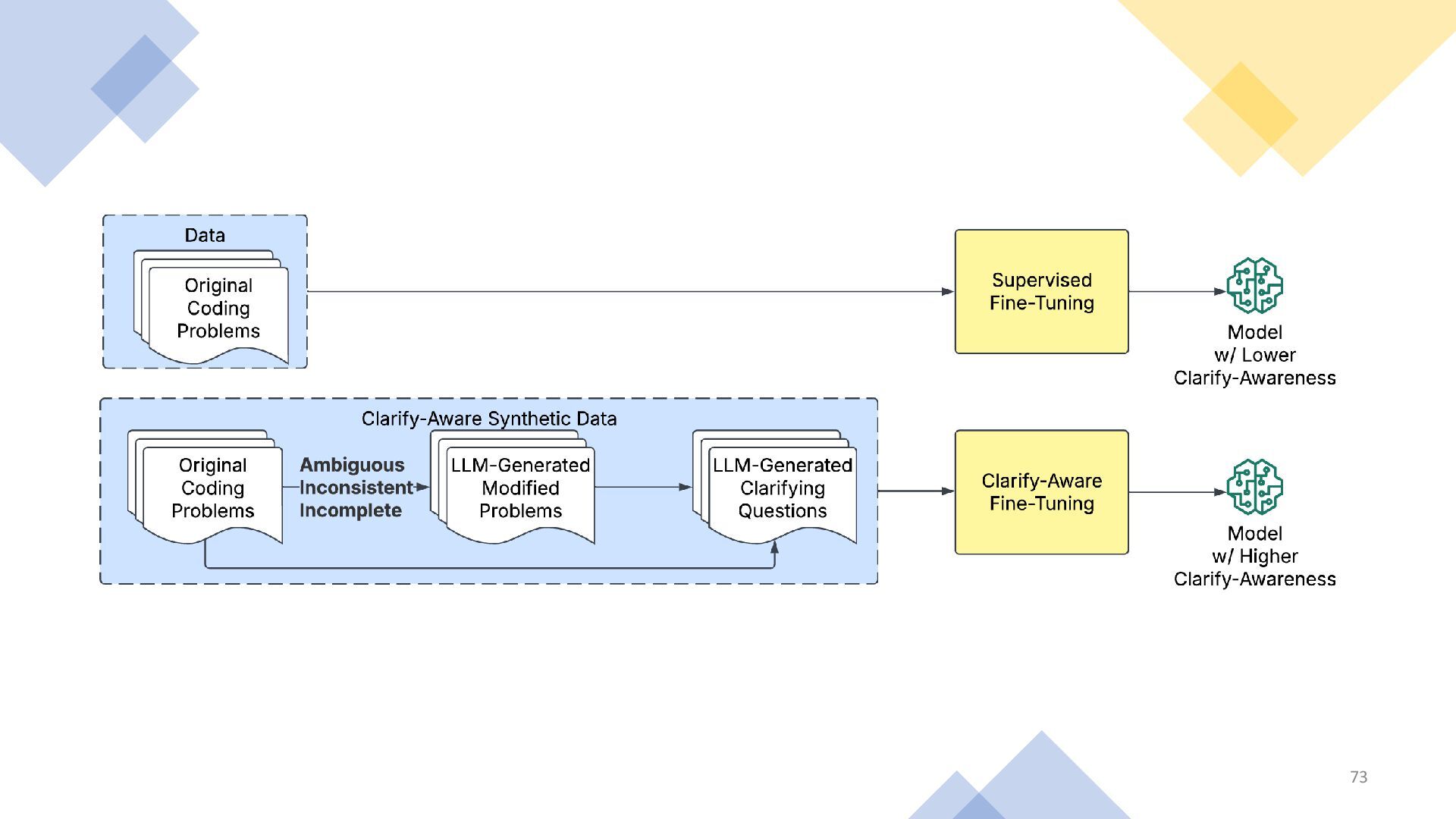 Data

Original Coding Problems

Supervised Fine-Tuning

Model w/ Lower Clarify-Awareness

Clarify-Aware Synthetic Data

Original Coding Problems

Ambiguous Inconsistent Incomplete

LLM-Generated Modified Problems

LLM-Generated Clarifying Questions

Clarify-Aware Fine-Tuning

Model w/ Higher Clarify-Awareness

73